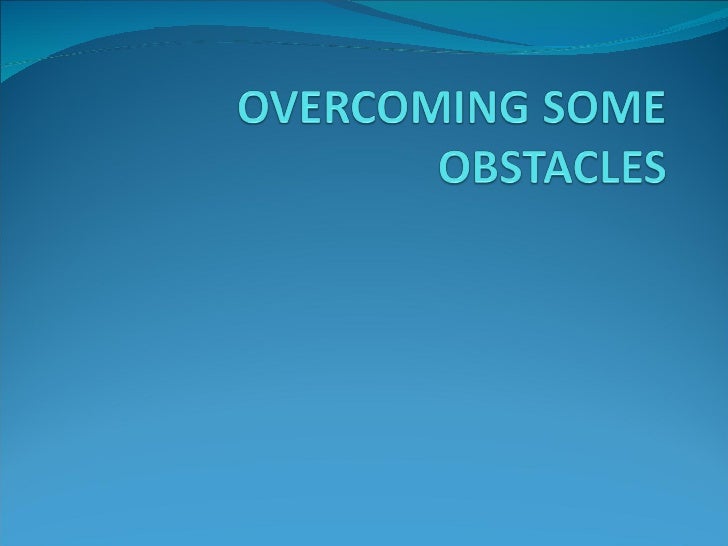 OVERCOMING SOME OBSTACLES